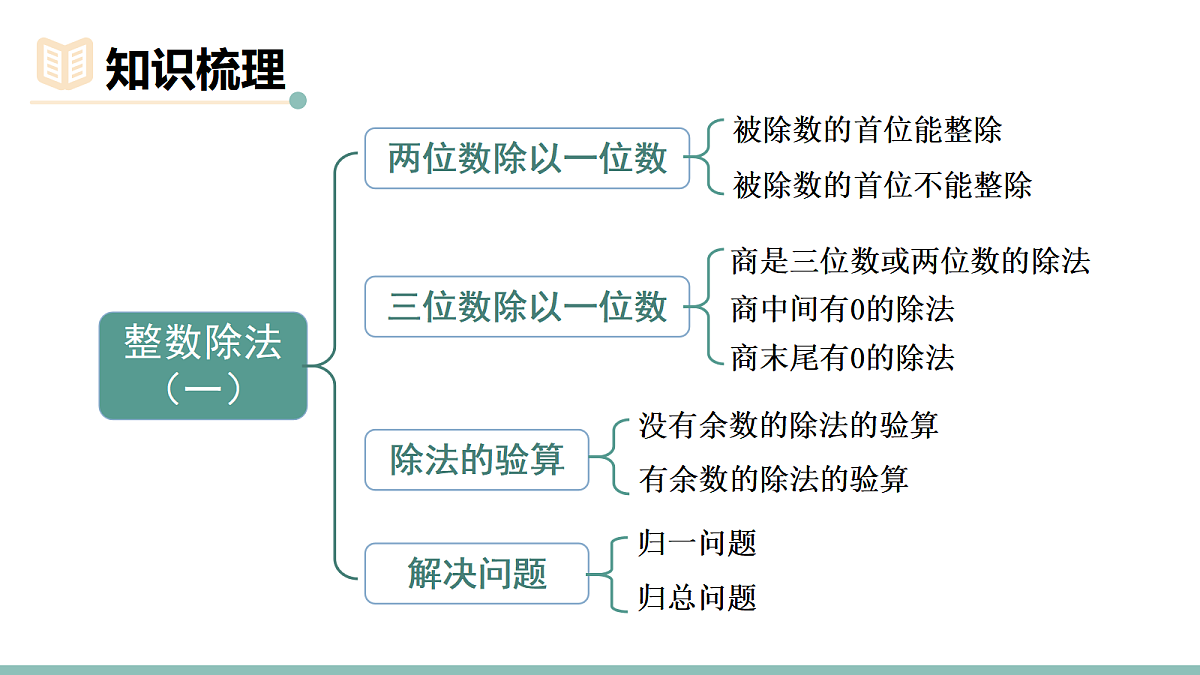 知识梳理

整数除法（一）

两位数除以一位数

被除数的首位能整除

被除数的首位不能整除

三位数除以一位数

商是三位数或两位数的除法

商中间有0的除法

商末尾有0的除法

除法的验算

没有余数的除法的验算

有余数的除法的验算

解决问题

归一问题

归总问题